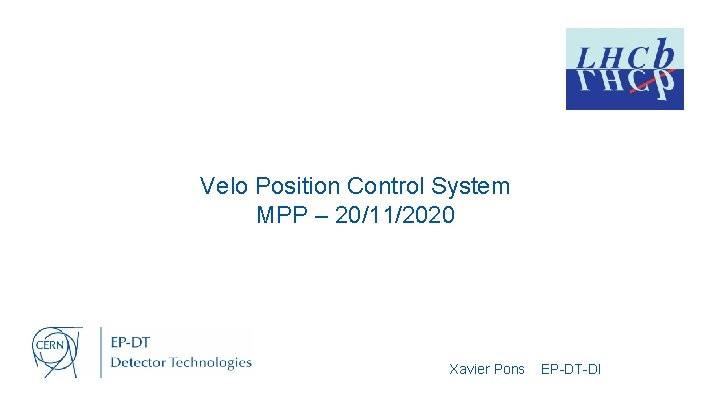 LHCb

Velo Position Control System
MPP – 20/11/2020

CERN

EP-DT
Detector Technologies

Xavier Pons EP-DT-DI